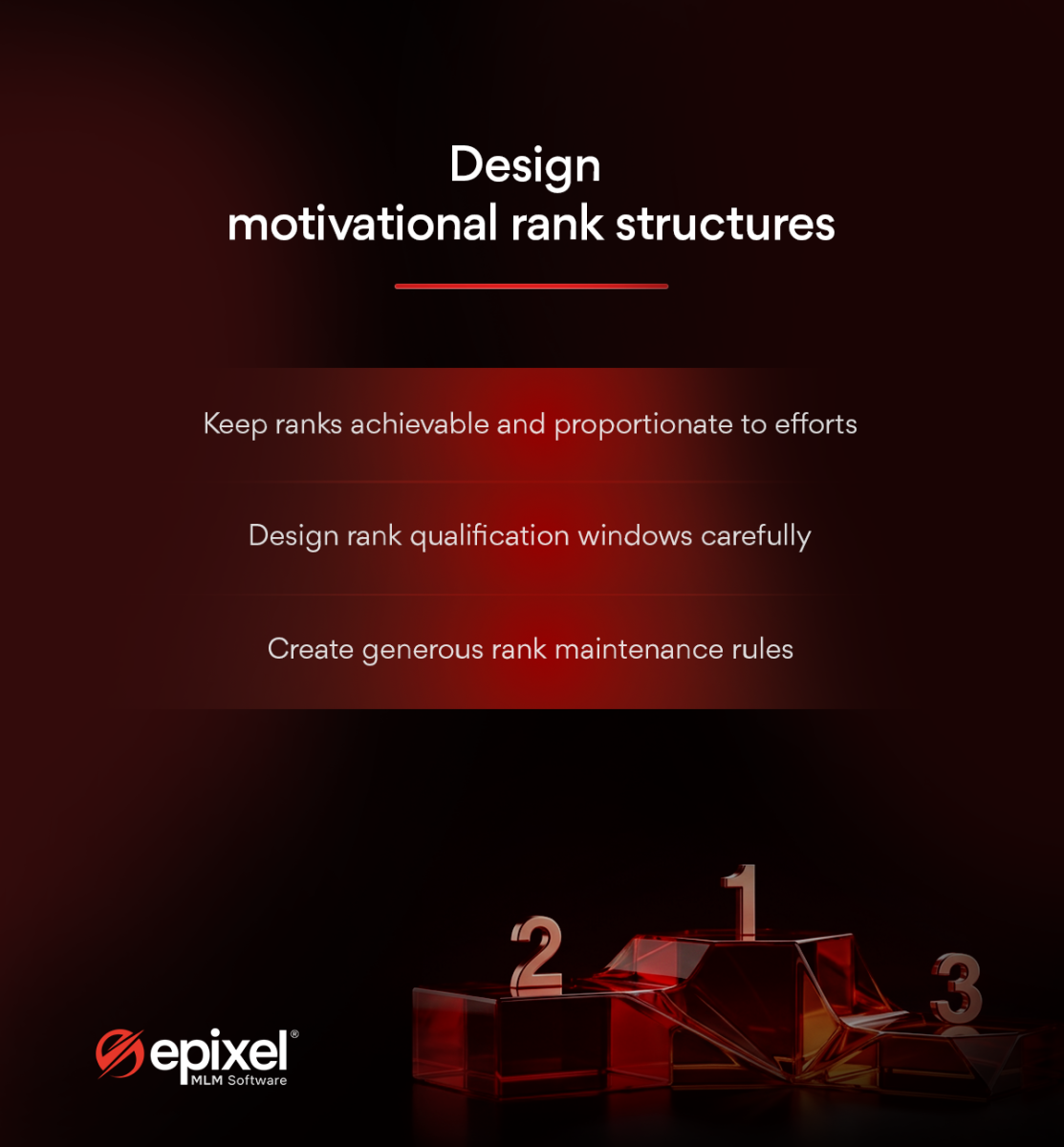 Design motivational rank structures

Keep ranks achievable and proportionate to efforts

Design rank qualification windows carefully

Create generous rank maintenance rules

2

1

3

epixel®
MLM Software